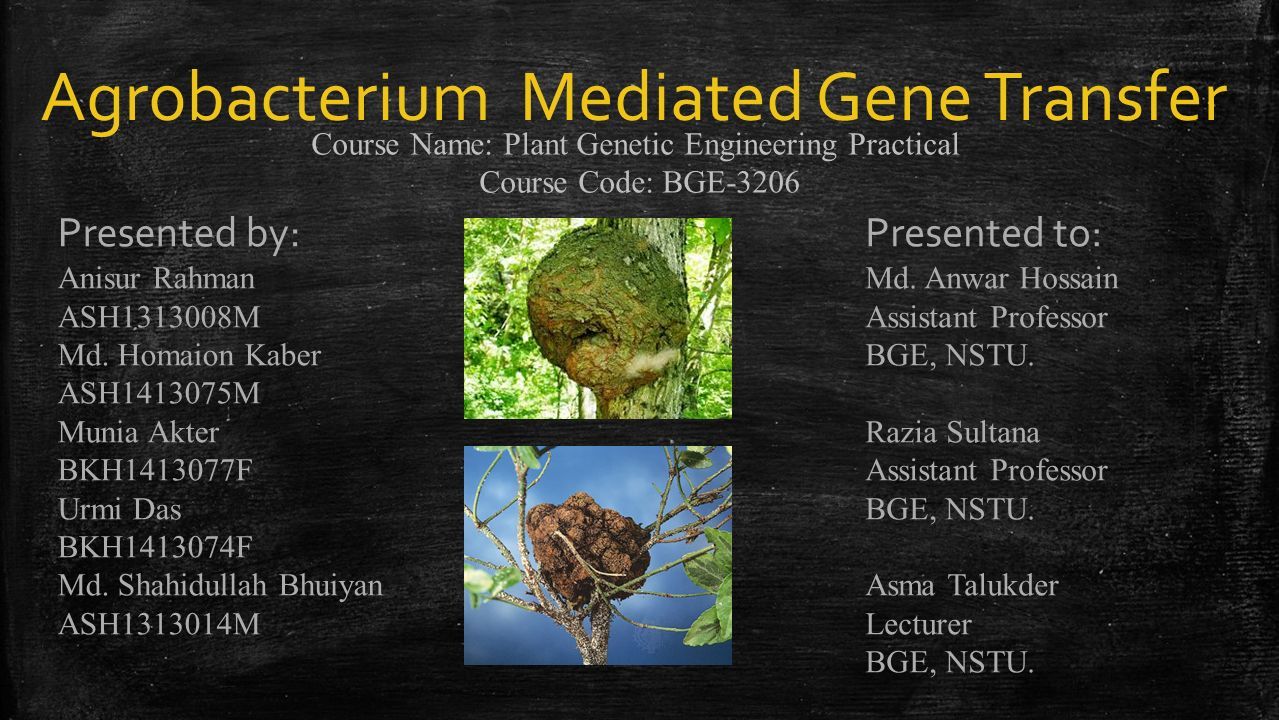 Agrobacterium Mediated Gene Transfer

Course Name: Plant Genetic Engineering Practical
Course Code: BGE-3206

Presented by:
Anisur Rahman
ASH1313008M
Md. Homaion Kaber
ASH1413075M
Munia Akter
BKH1413077F
Urmi Das
BKH1413074F
Md. Shahidullah Bhuiyan
ASH1313014M

Presented to:
Md. Anwar Hossain
Assistant Professor
BGE, NSTU.

Razia Sultana
Assistant Professor
BGE, NSTU.

Asma Talukder
Lecturer
BGE, NSTU.